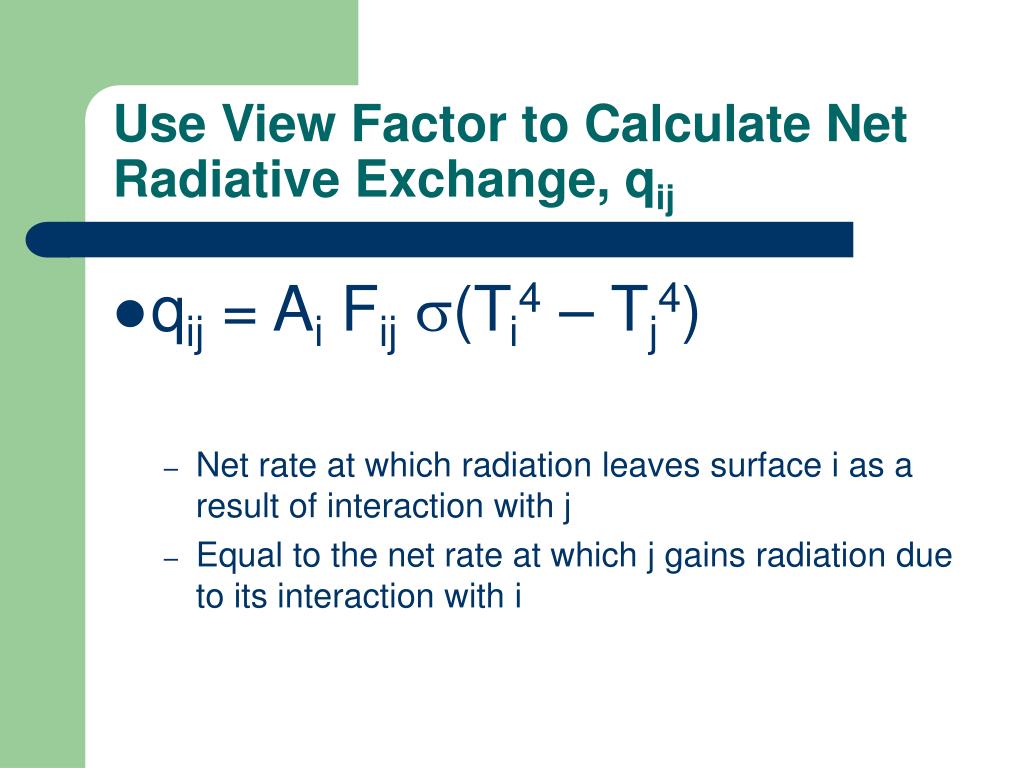 Use View Factor to Calculate Net Radiative Exchange, $q_{ij}$

● $q_{ij} = A_i F_{ij} \sigma(T_i^4 - T_j^4)$

– Net rate at which radiation leaves surface i as a result of interaction with j

– Equal to the net rate at which j gains radiation due to its interaction with i